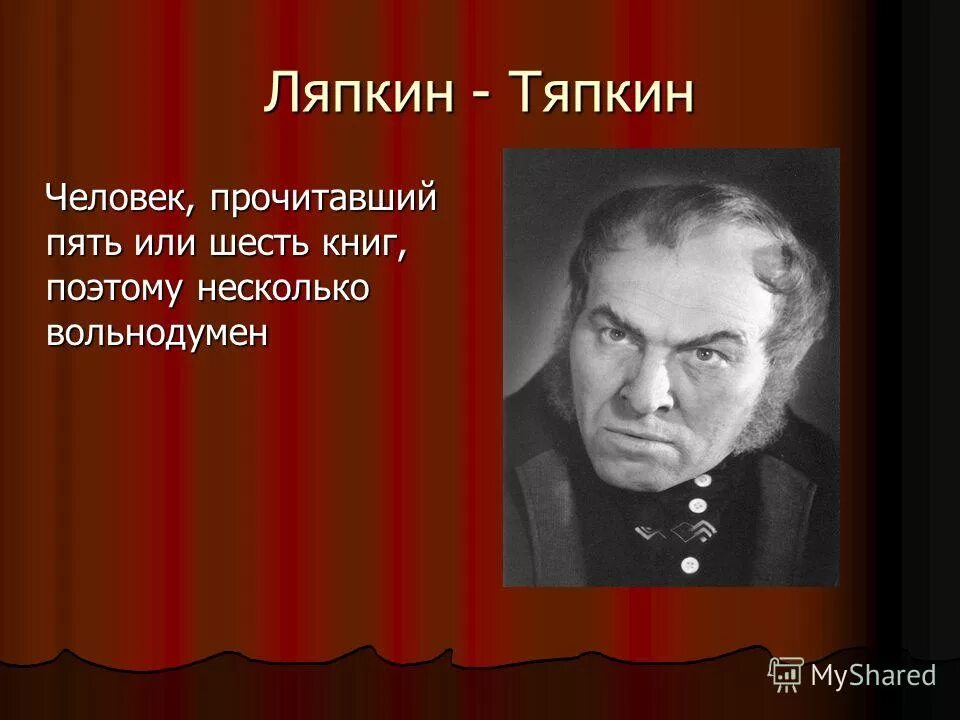 Ляпкин - Тяпкин

Человек, прочитавший пять или шесть книг, поэтому несколько вольнодумен

MyShared